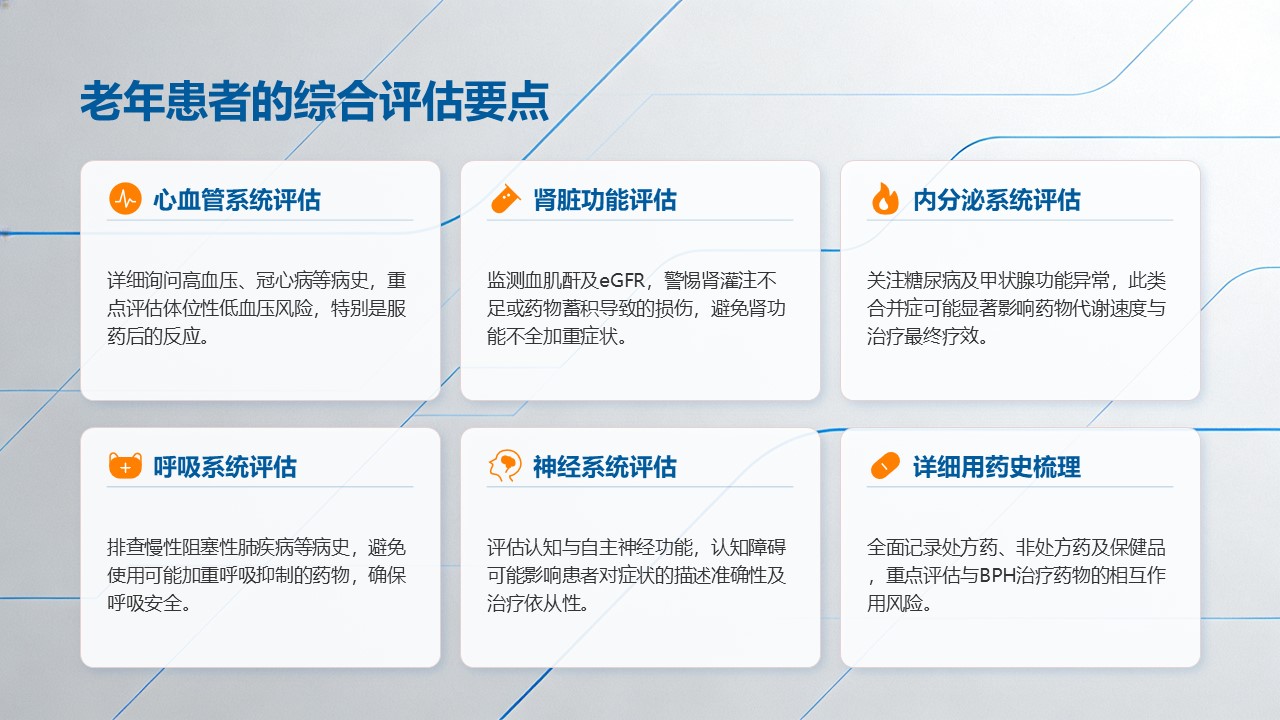 老年患者的综合评估要点

心血管系统评估

详细询问高血压、冠心病等病史，重点评估体位性低血压风险，特别是服药后的反应。

肾脏功能评估

监测血肌酐及eGFR，警惕肾灌注不足或药物蓄积导致的损伤，避免肾功能不全加重症状。

内分泌系统评估

关注糖尿病及甲状腺功能异常，此类合并症可能显著影响药物代谢速度与治疗最终疗效。

呼吸系统评估

排查慢性阻塞性肺疾病等病史，避免使用可能加重呼吸抑制的药物，确保呼吸安全。

神经系统评估

评估认知与自主神经功能，认知障碍可能影响患者对症状的描述准确性及治疗依从性。

详细用药史梳理

全面记录处方药、非处方药及保健品，重点评估与BPH治疗药物的相互作用风险。